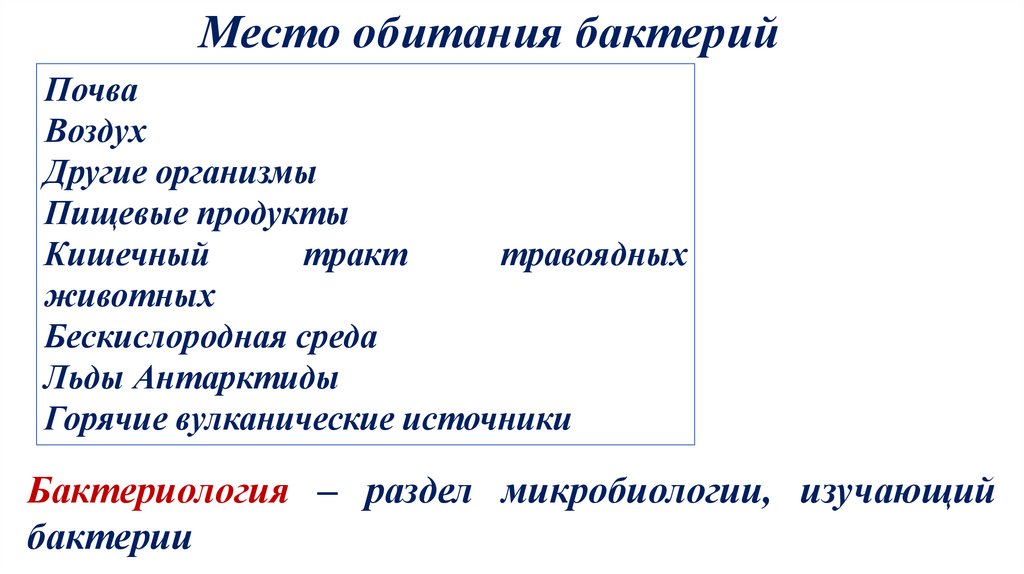 Место обитания бактерий

Почва
Воздух
Другие организмы
Пищевые продукты
Кишечный тракт травоядных животных
Бескислородная среда
Льды Антарктиды
Горячие вулканические источники

Бактериология – раздел микробиологии, изучающий бактерии